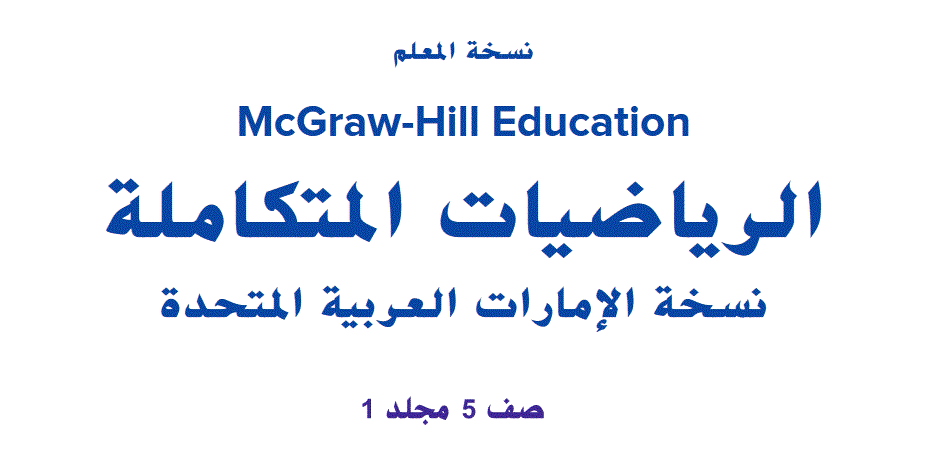 نسخة المعلم

McGraw-Hill Education

الرياضيات المتكاملة

نسخة الإمارات العربية المتحدة

صف 5 مجلد 1